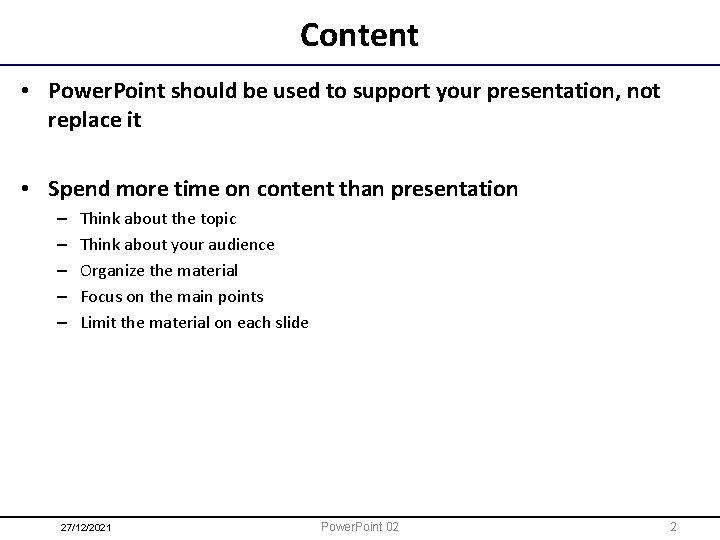 Content

• PowerPoint should be used to support your presentation, not replace it

• Spend more time on content than presentation
– Think about the topic
– Think about your audience
– Organize the material
– Focus on the main points
– Limit the material on each slide

27/12/2021 PowerPoint 02 2